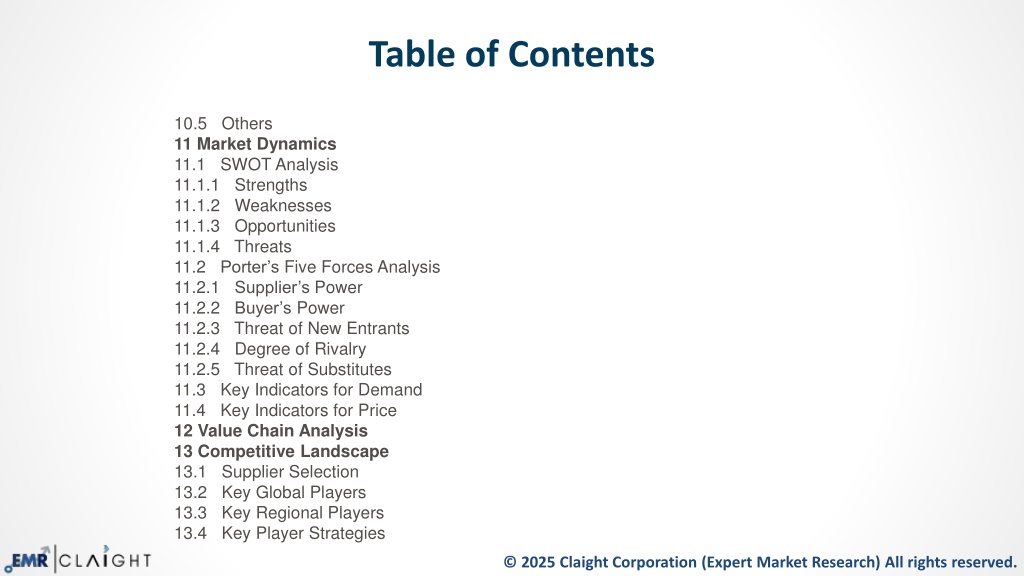 Table of Contents

10.5 Others
11 Market Dynamics
11.1 SWOT Analysis
11.1.1 Strengths
11.1.2 Weaknesses
11.1.3 Opportunities
11.1.4 Threats
11.2 Porter's Five Forces Analysis
11.2.1 Supplier's Power
11.2.2 Buyer's Power
11.2.3 Threat of New Entrants
11.2.4 Degree of Rivalry
11.2.5 Threat of Substitutes
11.3 Key Indicators for Demand
11.4 Key Indicators for Price
12 Value Chain Analysis
13 Competitive Landscape
13.1 Supplier Selection
13.2 Key Global Players
13.3 Key Regional Players
13.4 Key Player Strategies

EMR CLAIGHT

© 2025 Claight Corporation (Expert Market Research) All rights reserved.